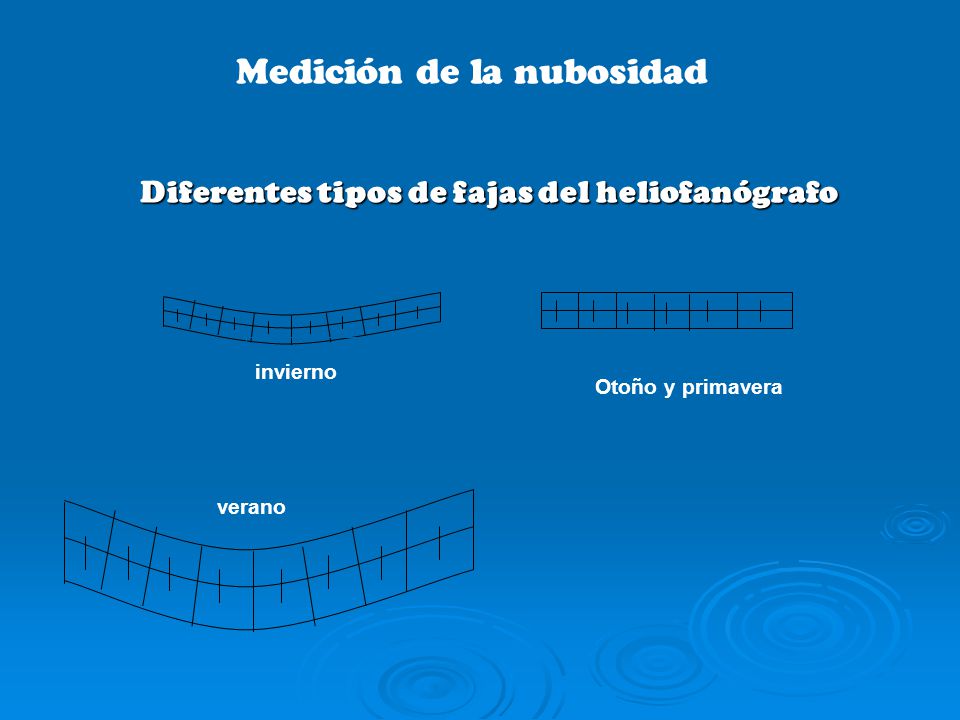 Medición de la nubosidad

Diferentes tipos de fajas del heliofanógrafo

invierno

Otoño y primavera

verano